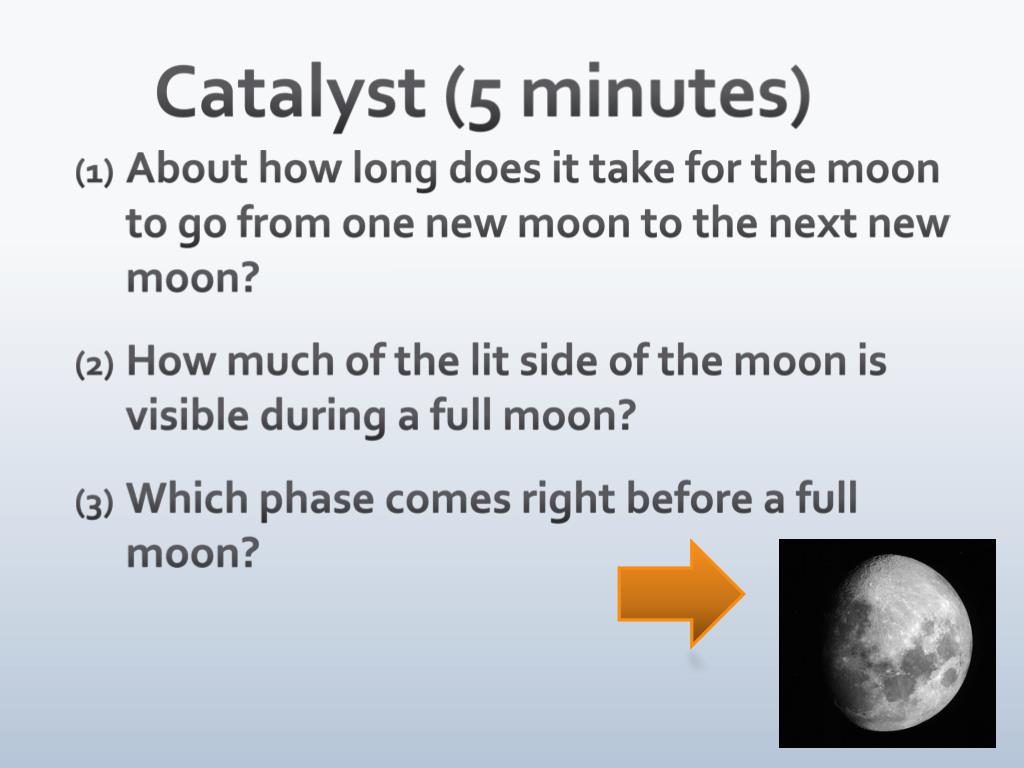 Catalyst (5 minutes)

(1) About how long does it take for the moon to go from one new moon to the next new moon?

(2) How much of the lit side of the moon is visible during a full moon?

(3) Which phase comes right before a full moon?